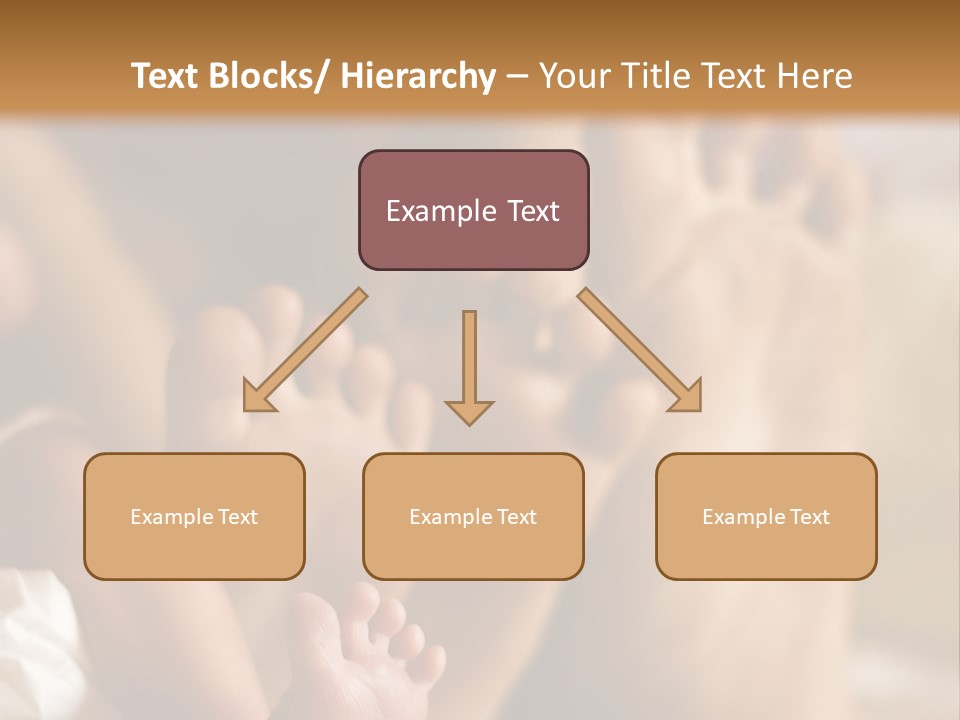 Text Blocks/ Hierarchy – Your Title Text Here

Example Text

Example Text

Example Text

Example Text